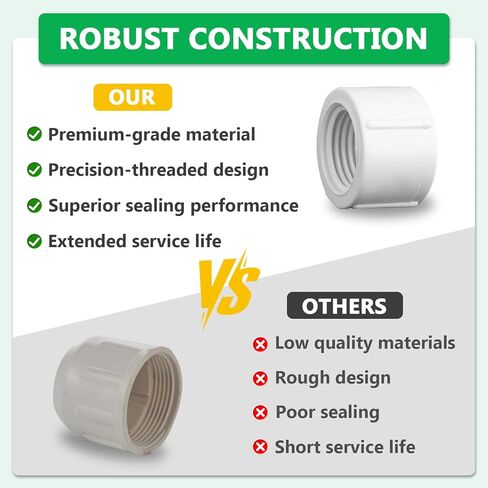 ROBUST CONSTRUCTION

OUR

Premium-grade material

Precision-threaded design

Superior sealing performance

Extended service life

VS

OTHERS

Low quality materials

Rough design

Poor sealing

Short service life